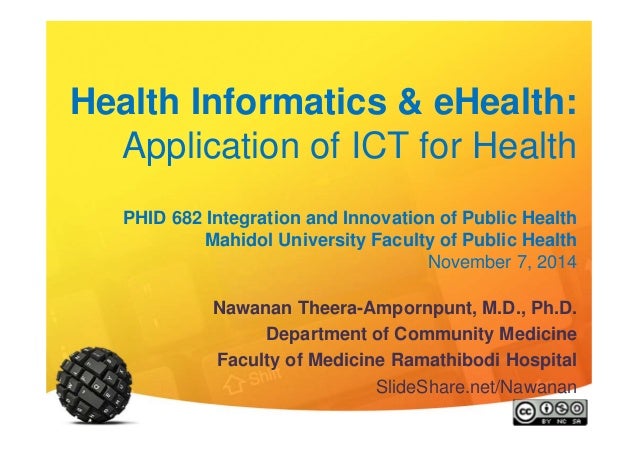 Health Informatics & eHealth:
Application of ICT for Health

PHID 682 Integration and Innovation of Public Health
Mahidol University Faculty of Public Health
November 7, 2014

Nawanan Theera-Ampornpunt, M.D., Ph.D.
Department of Community Medicine
Faculty of Medicine Ramathibodi Hospital
SlideShare.net/Nawanan

Shift

cc BY NC SA